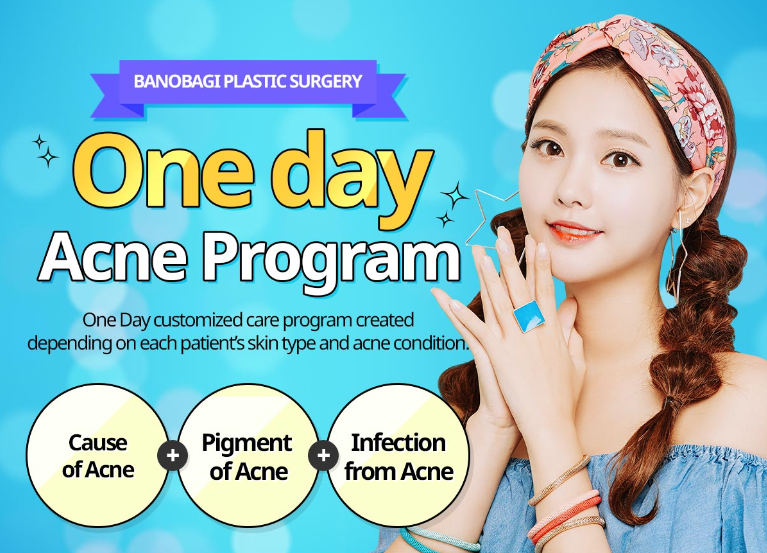 BANOBAGI PLASTIC SURGERY

One day

Acne Program

One Day customized care program created depending on each patient's skin type and acne condition.

Cause of Acne + Pigment of Acne + Infection from Acne